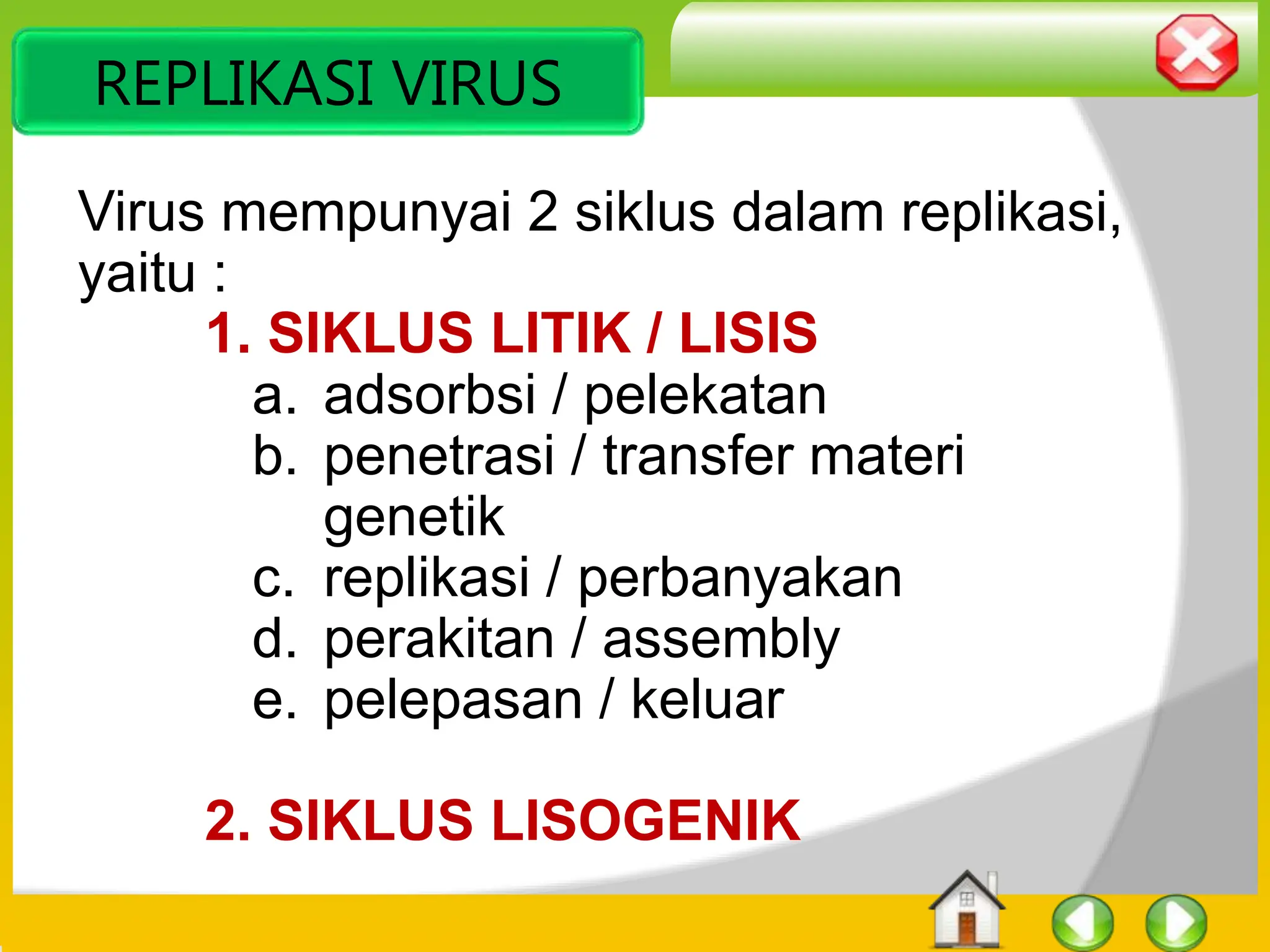 REPLIKASI VIRUS

Virus mempunyai 2 siklus dalam replikasi, yaitu :

1. SIKLUS LITIK / LISIS
a. adsorbsi / pelekatan
b. penetrasi / transfer materi genetik
c. replikasi / perbanyakan
d. perakitan / assembly
e. pelepasan / keluar

2. SIKLUS LISOGENIK